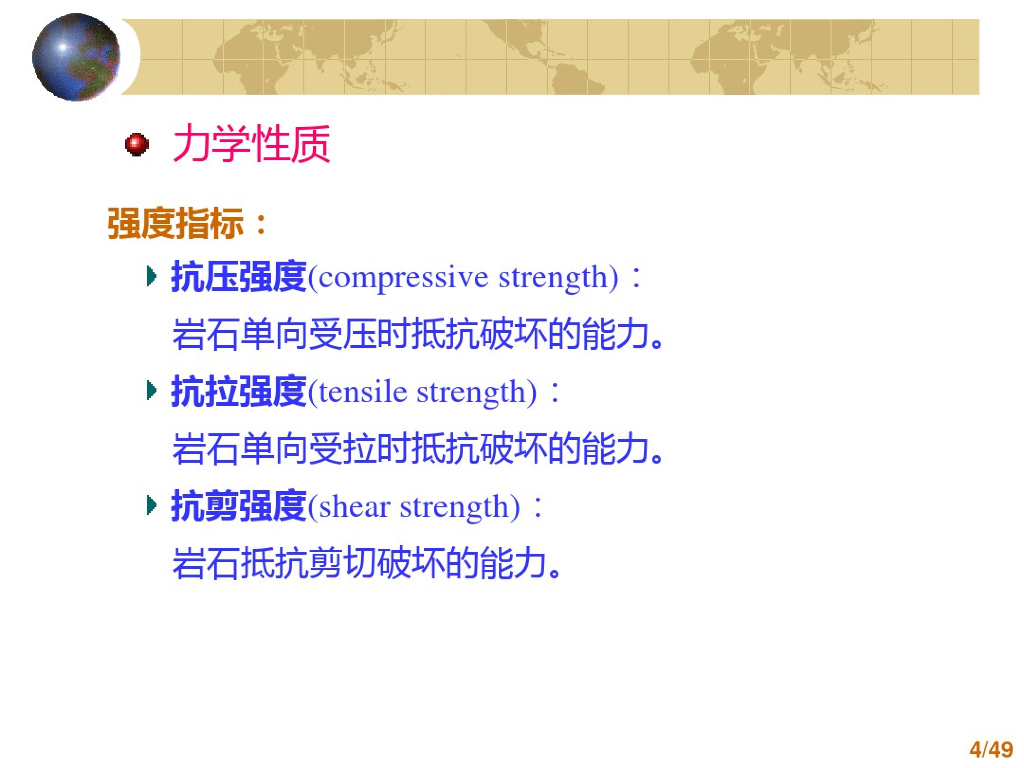 力学性质

强度指标：

抗压强度(compressive strength)：
岩石单向受压时抵抗破坏的能力。

抗拉强度(tensile strength)：
岩石单向受拉时抵抗破坏的能力。

抗剪强度(shear strength)：
岩石抵抗剪切破坏的能力。

4/49